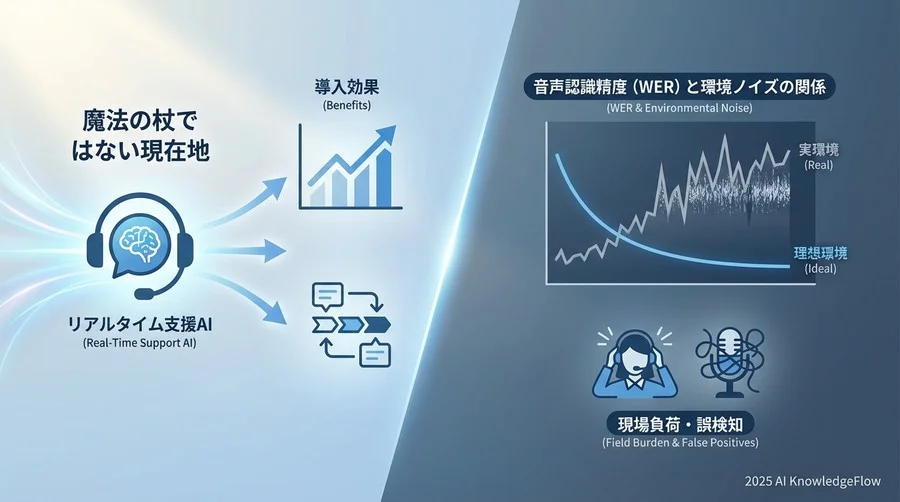 魔法の杖ではない現在地

リアルタイム支援AI
(Real-Time Support AI)

導入効果
(Benefits)

音声認識精度（WER）と環境ノイズの関係
(WER & Environmental Noise)

実環境
(Real)

理想環境
(Ideal)

現場負荷・誤検知
(Field Burden & False Positives)

2025 AI KnowledgeFlow